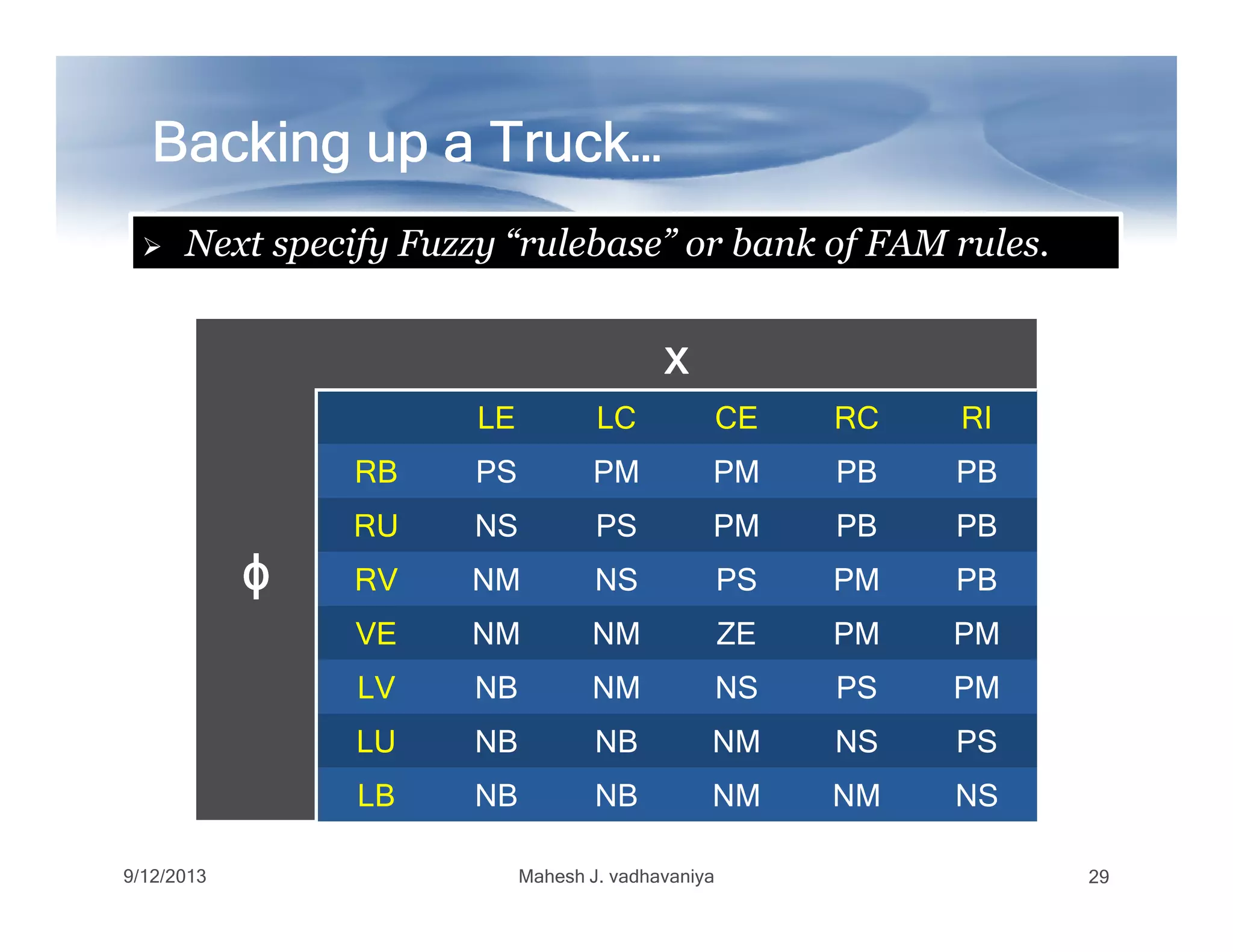 Backing up a Truck…

➢ Next specify Fuzzy “rulebase” or bank of FAM rules.

x

ϕ

| | LE | LC | CE | RC | RI |
|---|---|---|---|---|---|
| RB | PS | PM | PM | PB | PB |
| RU | NS | PS | PM | PB | PB |
| RV | NM | NS | PS | PM | PB |
| VE | NM | NM | ZE | PM | PM |
| LV | NB | NM | NS | PS | PM |
| LU | NB | NB | NM | NS | PS |
| LB | NB | NB | NM | NM | NS |

9/12/2013

Mahesh J. vadhavaniya

29